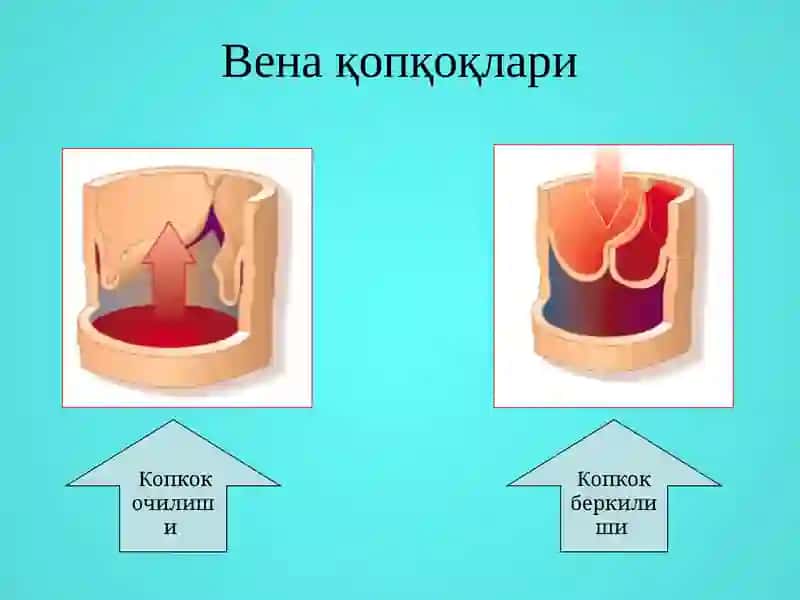 Вена қопқоқлари

Копкок очилиши

Копкок беркилиши